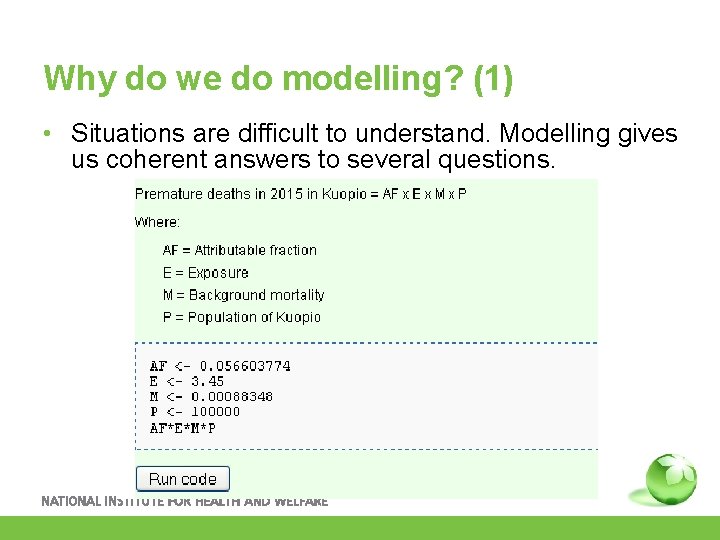 Why do we do modelling? (1)

• Situations are difficult to understand. Modelling gives us coherent answers to several questions.

Premature deaths in 2015 in Kuopio = AF x E x M x P

Where:

AF = Attributable fraction

E = Exposure

M = Background mortality

P = Population of Kuopio

AF <- 0.056603774
E <- 3.45
M <- 0.00088348
P <- 100000
AF*E*M*P

Run code

NATIONAL INSTITUTE FOR HEALTH AND WELFARE